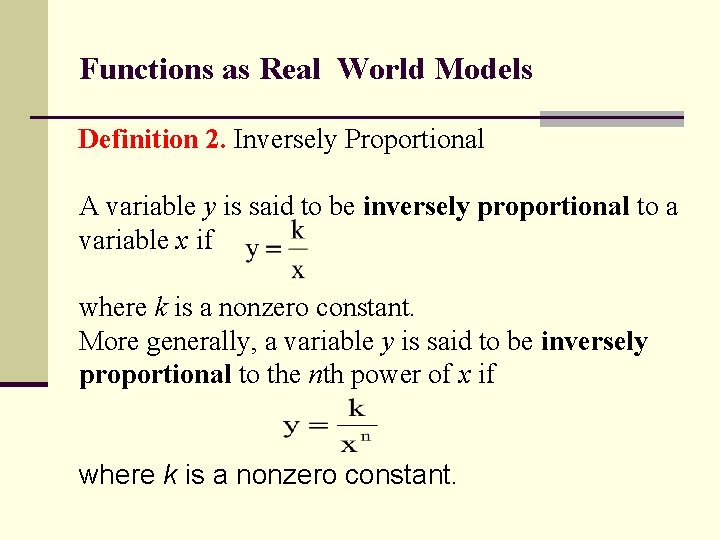 Functions as Real World Models

Definition 2. Inversely Proportional

A variable $y$ is said to be inversely proportional to a variable $x$ if $y = \frac{k}{x}$

where $k$ is a nonzero constant.
More generally, a variable $y$ is said to be inversely proportional to the $n$th power of $x$ if

$y = \frac{k}{x^n}$

where $k$ is a nonzero constant.